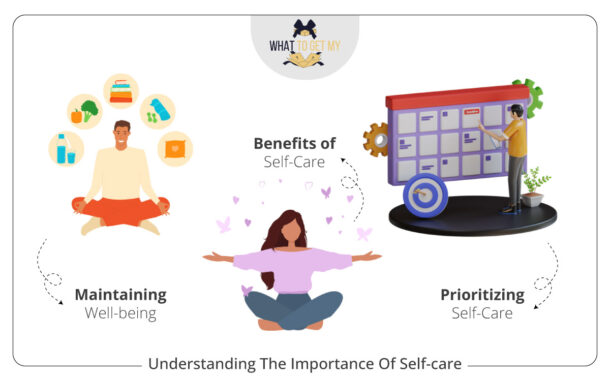 WHAT TO GET MY

Benefits of
Self-Care

Maintaining
Well-being

Prioritizing
Self-Care

Understanding The Importance Of Self-care